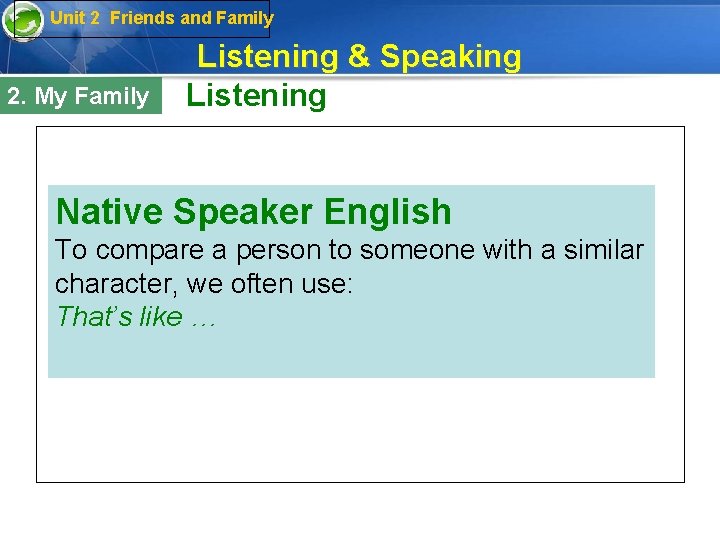 Unit 2 Friends and Family

Listening & Speaking

2. My Family

Listening

Native Speaker English

To compare a person to someone with a similar character, we often use:

That's like …